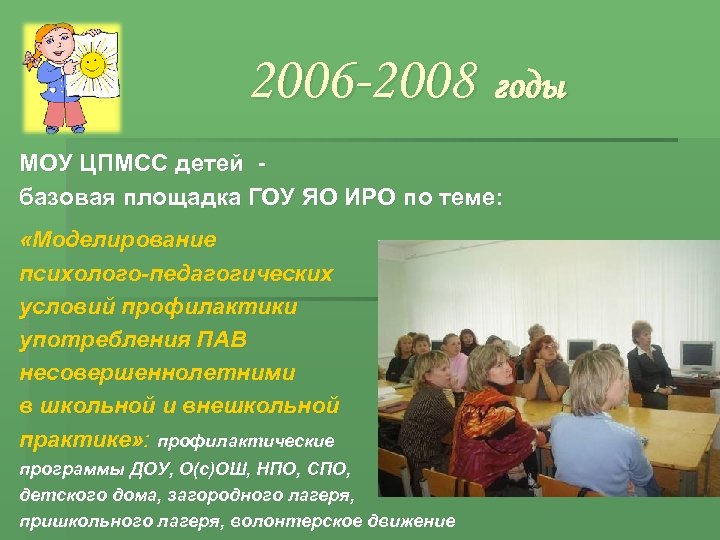 2006-2008 годы

МОУ ЦПМСС детей -
базовая площадка ГОУ ЯО ИРО по теме:

«Моделирование психолого-педагогических условий профилактики употребления ПАВ несовершеннолетними в школьной и внешкольной практике»: профилактические программы ДОУ, О(с)ОШ, НПО, СПО, детского дома, загородного лагеря, пришкольного лагеря, волонтерское движение